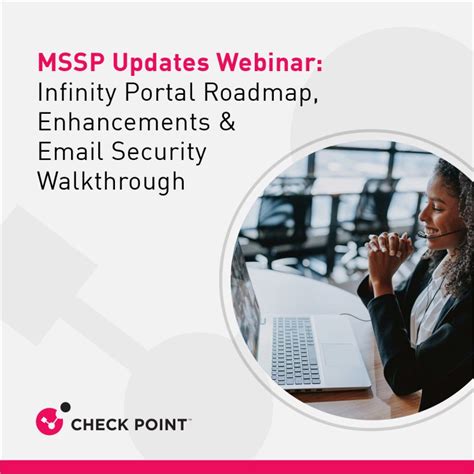 MSSP Updates Webinar:
Infinity Portal Roadmap, Enhancements & Email Security Walkthrough

CHECK POINT™